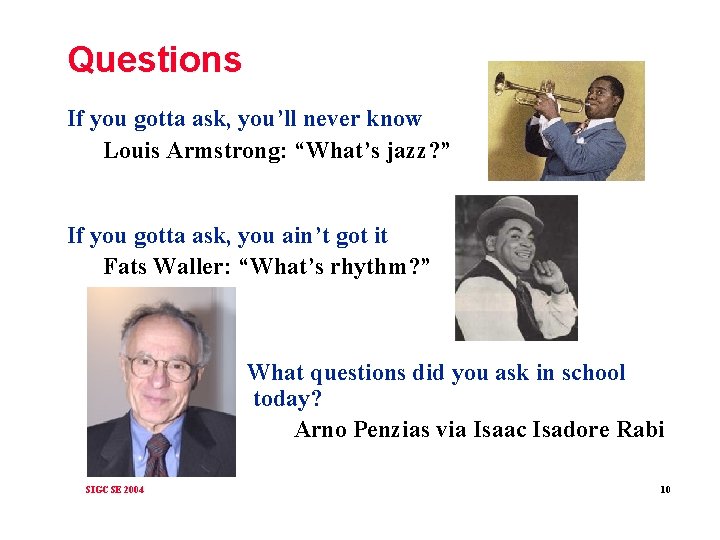 Questions

If you gotta ask, you'll never know

Louis Armstrong: "What's jazz?"

If you gotta ask, you ain't got it

Fats Waller: "What's rhythm?"

What questions did you ask in school today?

Arno Penzias via Isaac Isadore Rabi

SIGCSE 2004

10